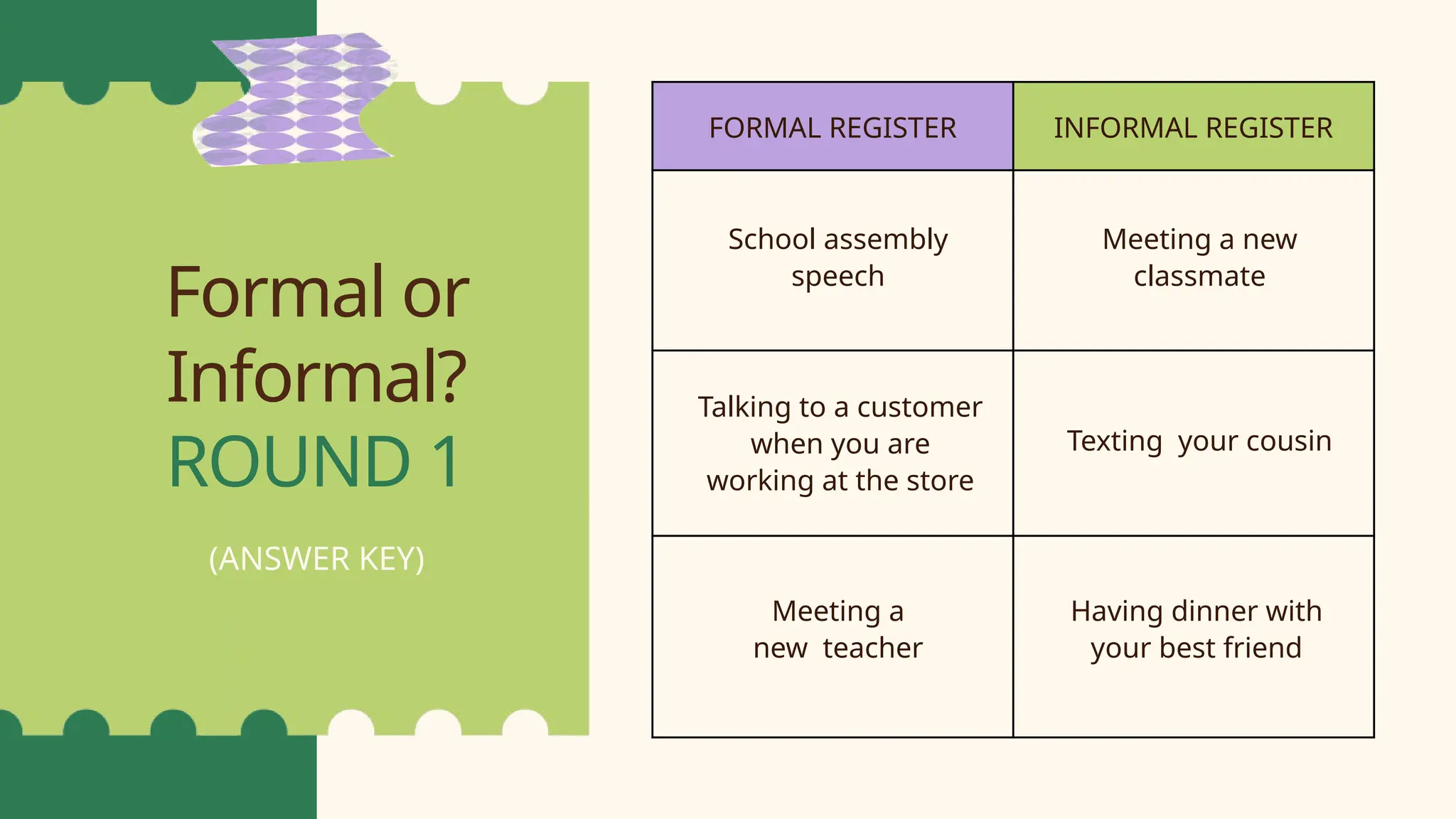 Formal or Informal?
ROUND 1

(ANSWER KEY)

| FORMAL REGISTER | INFORMAL REGISTER |
|---|---|
| School assembly speech | Meeting a new classmate |
| Talking to a customer when you are working at the store | Texting your cousin |
| Meeting a new teacher | Having dinner with your best friend |